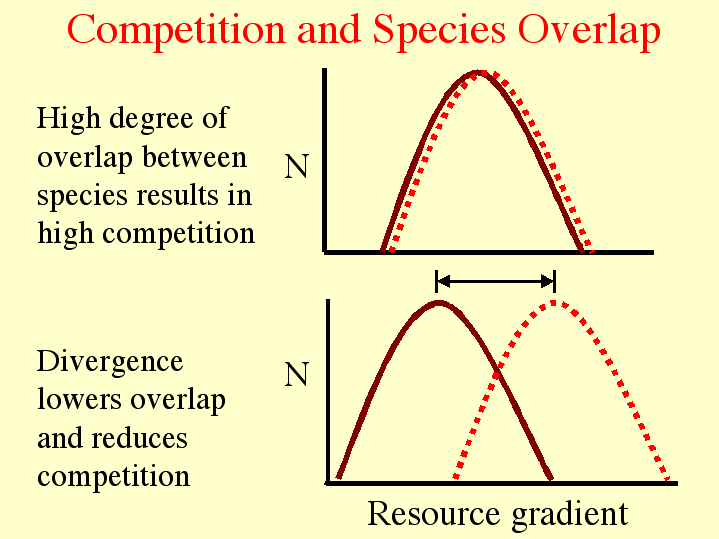 Competition and Species Overlap

High degree of overlap between species results in high competition

N

Divergence lowers overlap and reduces competition

N

Resource gradient